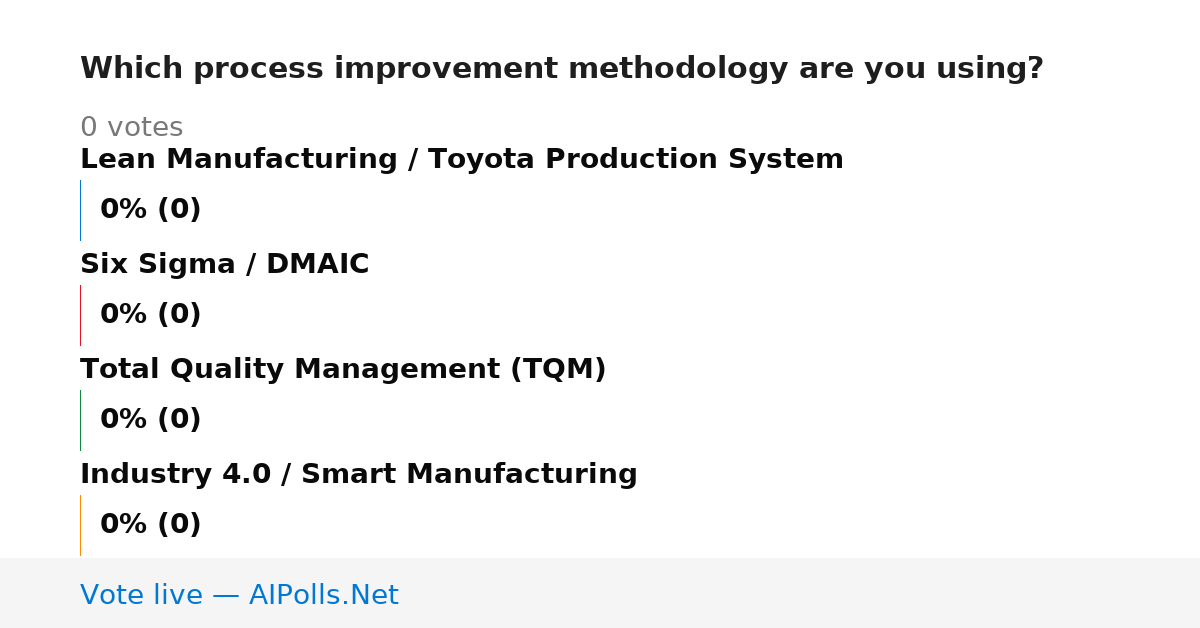 Which process improvement methodology are you using?

0 votes

Lean Manufacturing / Toyota Production System

0% (0)

Six Sigma / DMAIC

0% (0)

Total Quality Management (TQM)

0% (0)

Industry 4.0 / Smart Manufacturing

0% (0)

Vote live — AIPolls.Net